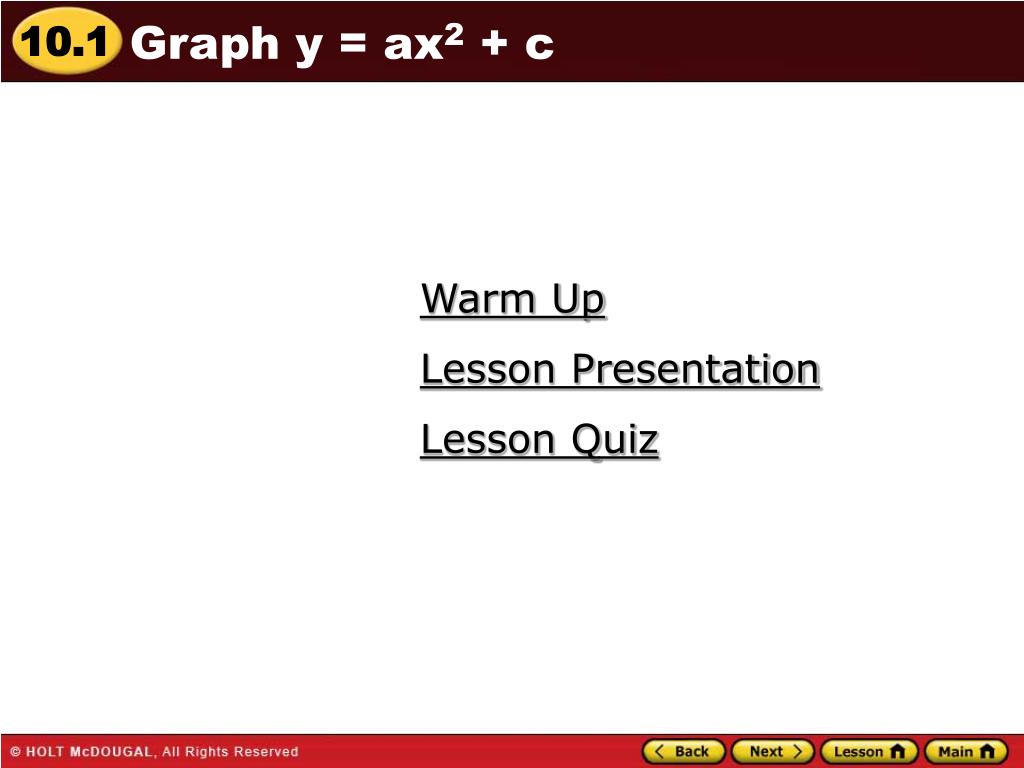 10.1 Graph $y = ax^2 + c$

Warm Up

Lesson Presentation

Lesson Quiz

© HOLT McDOUGAL, All Rights Reserved

Back Next Lesson Main